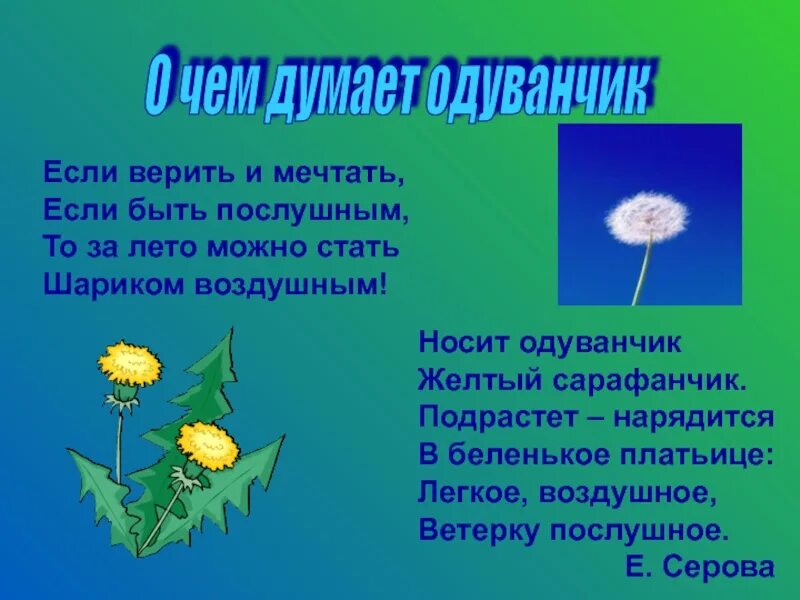 О чем думает одуванчик

Если верить и мечтать,
Если быть послушным,
То за лето можно стать
Шариком воздушным!

Носит одуванчик
Желтый сарафанчик.
Подрастет – нарядится
В беленькое платьице:
Легкое, воздушное,
Ветерку послушное.
Е. Серова